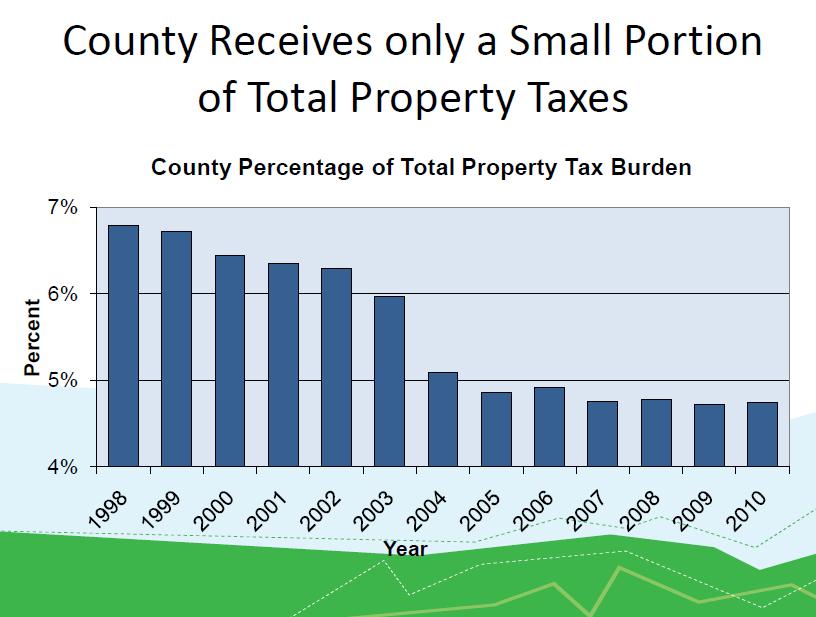 County Receives only a Small Portion of Total Property Taxes

County Percentage of Total Property Tax Burden

7%
6%
5%
4%

Percent

1998
1999
2000
2001
2002
2003
2004
2005
2006
2007
2008
2009
2010

Year